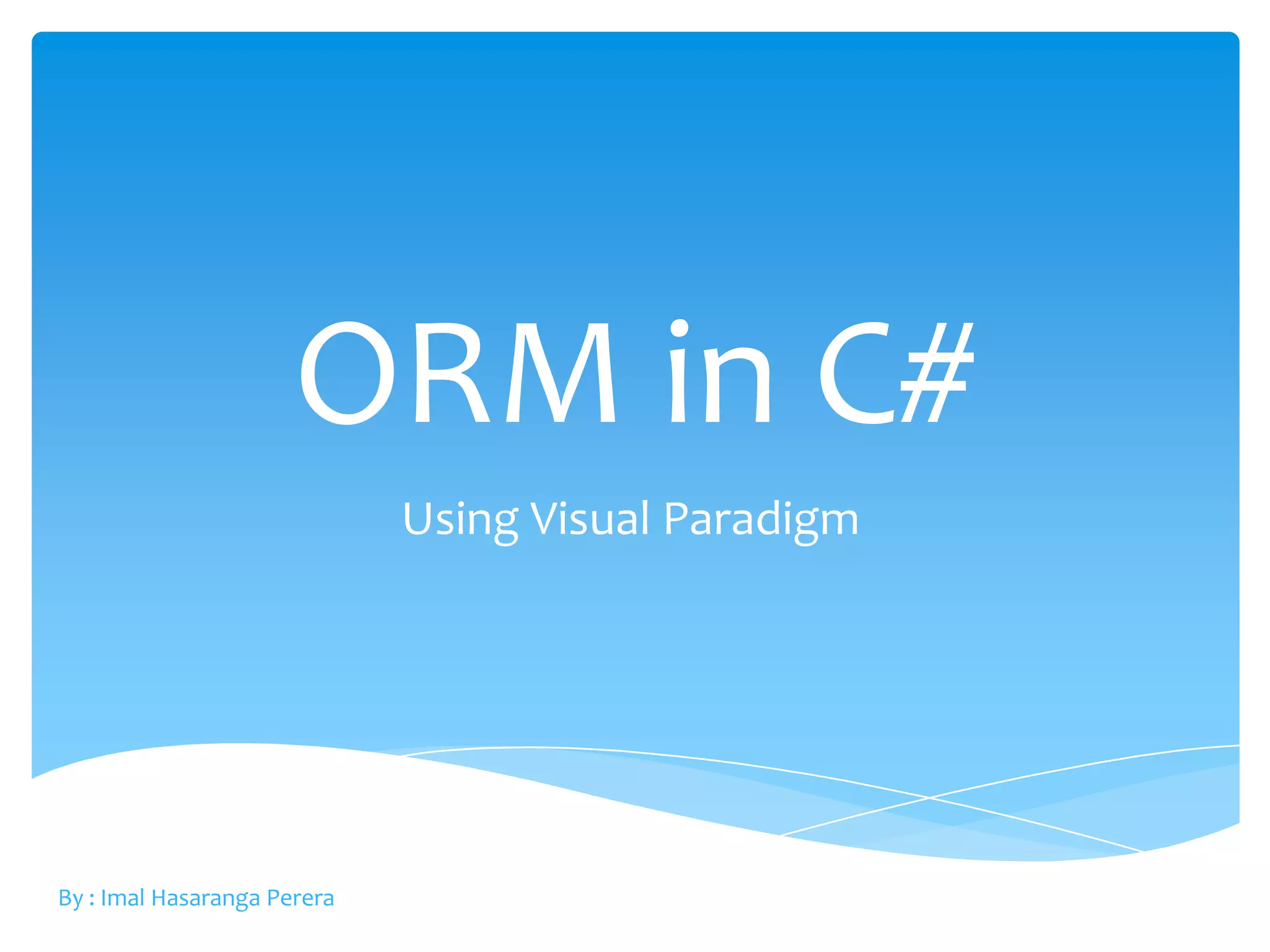 ORM in C#

Using Visual Paradigm

By : Imal Hasaranga Perera